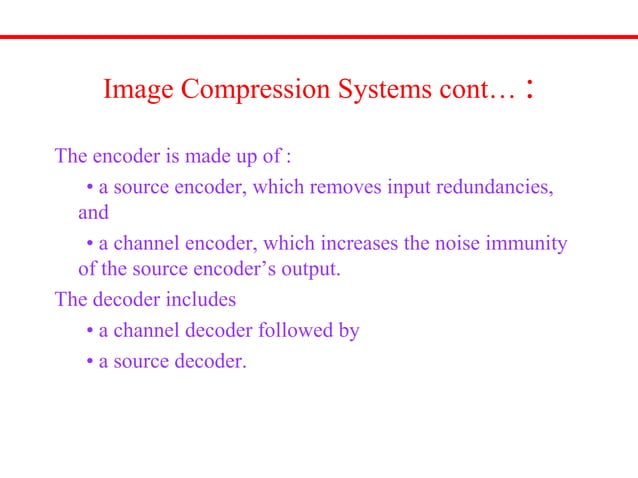 Image Compression Systems cont… :

The encoder is made up of :

• a source encoder, which removes input redundancies, and

• a channel encoder, which increases the noise immunity of the source encoder’s output.

The decoder includes

• a channel decoder followed by

• a source decoder.